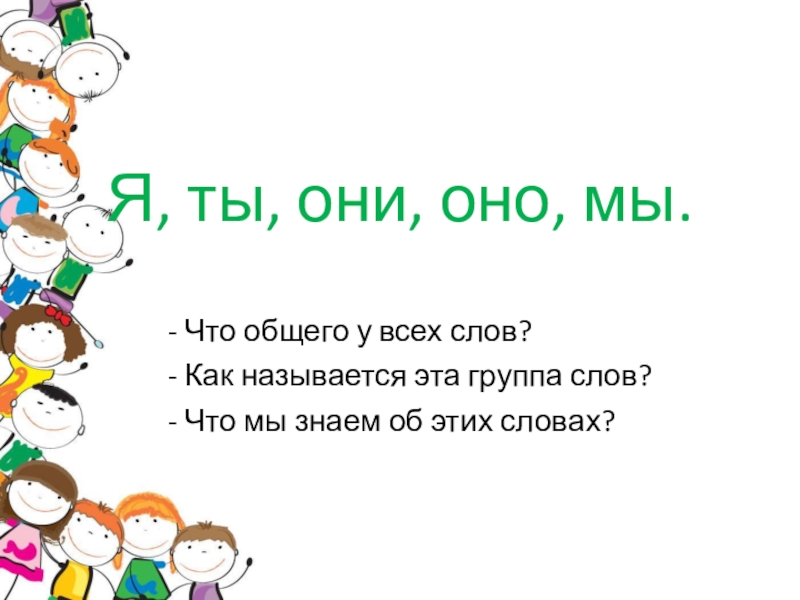 Я, ты, они, оно, мы.

- Что общего у всех слов?
- Как называется эта группа слов?
- Что мы знаем об этих словах?